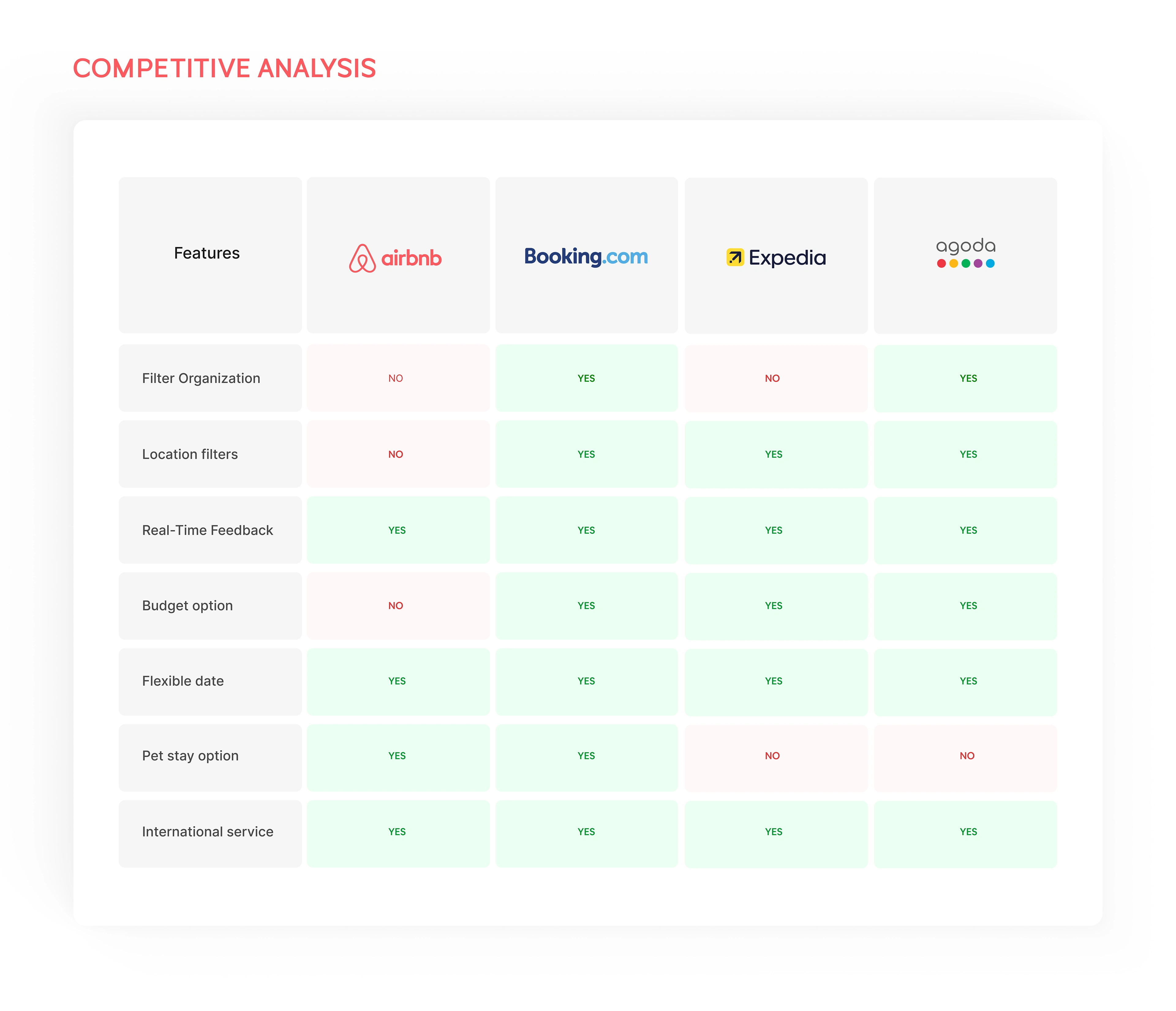 COMPETITIVE ANALYSIS

| Features | airbnb | Booking.com | Expedia | agoda |
|---|---|---|---|---|
| Filter Organization | NO | YES | NO | YES |
| Location filters | NO | YES | YES | YES |
| Real-Time Feedback | YES | YES | YES | YES |
| Budget option | NO | YES | YES | YES |
| Flexible date | YES | YES | YES | YES |
| Pet stay option | YES | YES | NO | NO |
| International service | YES | YES | YES | YES |